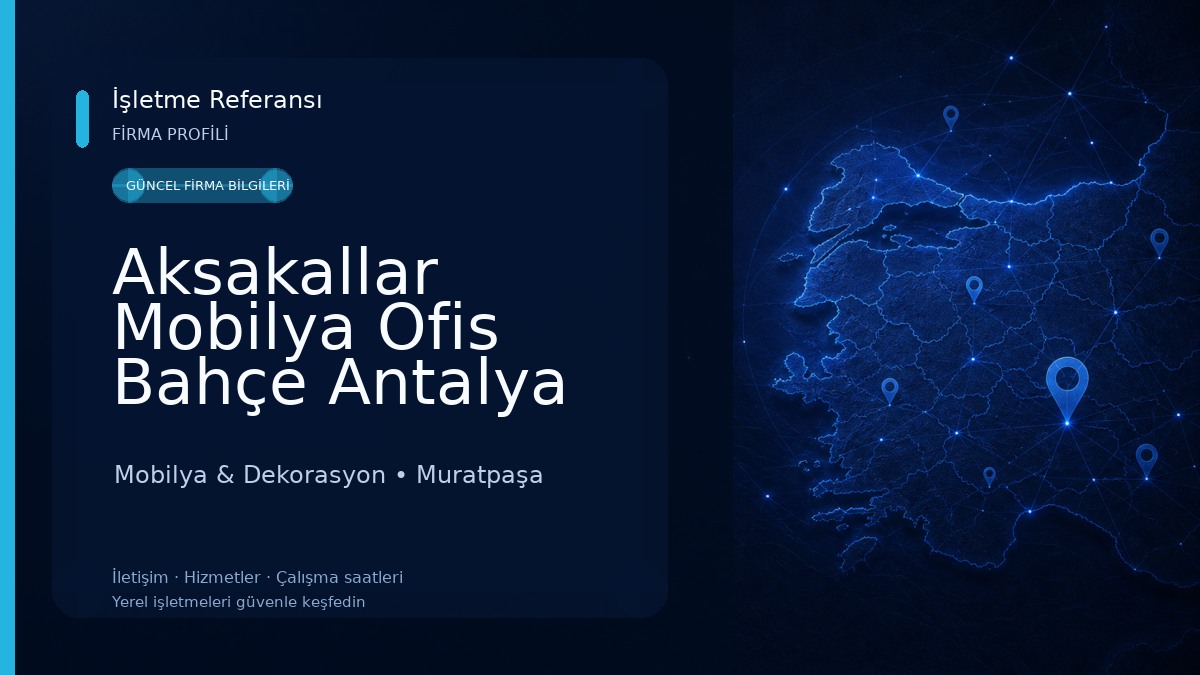 İşletme Referansı
FİRMA PROFİLİ

GÜNCEL FİRMA BİLGİLERİ

Aksakallar Mobilya Ofis Bahçe Antalya

Mobilya & Dekorasyon • Muratpaşa

İletişim · Hizmetler · Çalışma saatleri
Yerel işletmeleri güvenle keşfedin